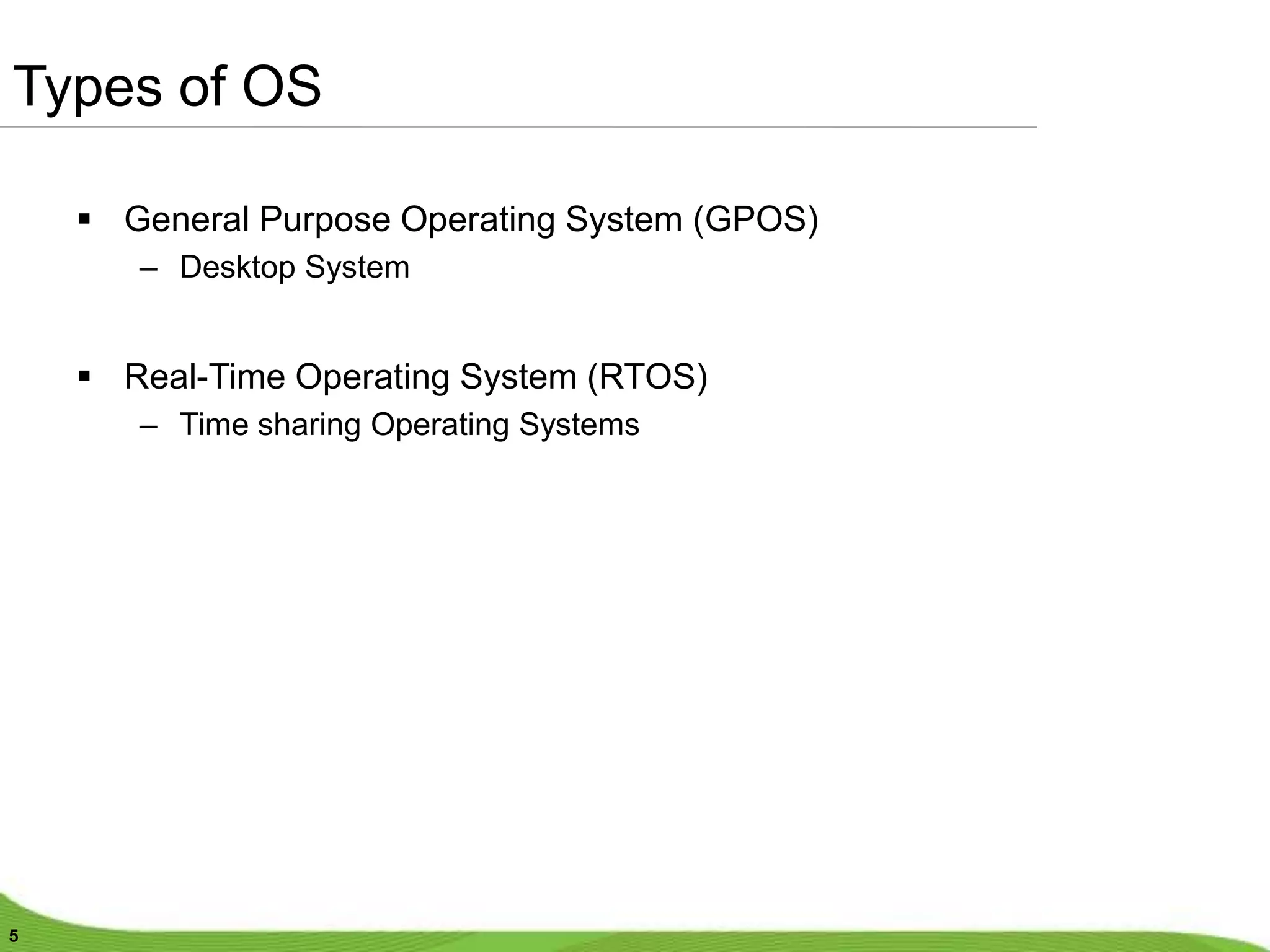 Types of OS

▪ General Purpose Operating System (GPOS)
– Desktop System

▪ Real-Time Operating System (RTOS)
– Time sharing Operating Systems

5